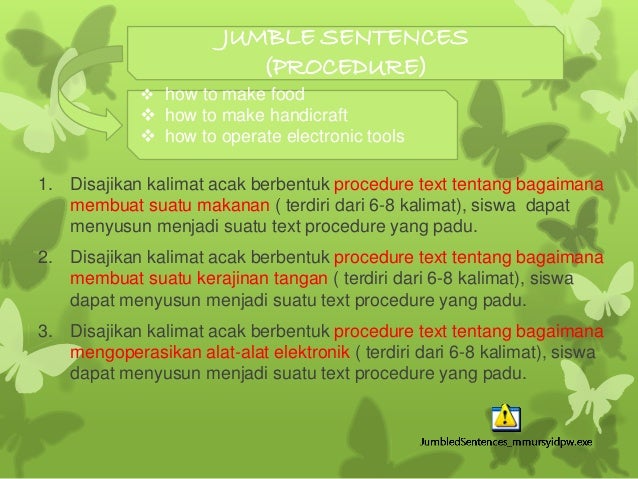 JUMBLE SENTENCES (PROCEDURE)

❖ how to make food
❖ how to make handicraft
❖ how to operate electronic tools

1. Disajikan kalimat acak berbentuk procedure text tentang bagaimana membuat suatu makanan ( terdiri dari 6-8 kalimat), siswa dapat menyusun menjadi suatu text procedure yang padu.

2. Disajikan kalimat acak berbentuk procedure text tentang bagaimana membuat suatu kerajinan tangan ( terdiri dari 6-8 kalimat), siswa dapat menyusun menjadi suatu text procedure yang padu.

3. Disajikan kalimat acak berbentuk procedure text tentang bagaimana mengoperasikan alat-alat elektronik ( terdiri dari 6-8 kalimat), siswa dapat menyusun menjadi suatu text procedure yang padu.

JumbledSentences_mmursyidpw.exe